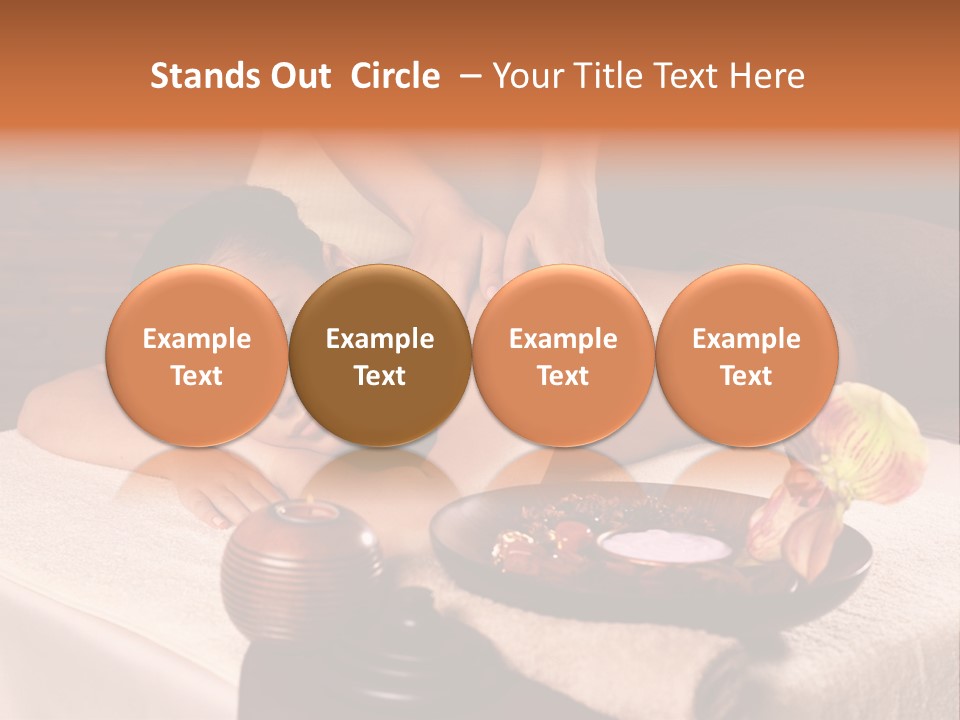 Stands Out Circle – Your Title Text Here

Example Text

Example Text

Example Text

Example Text